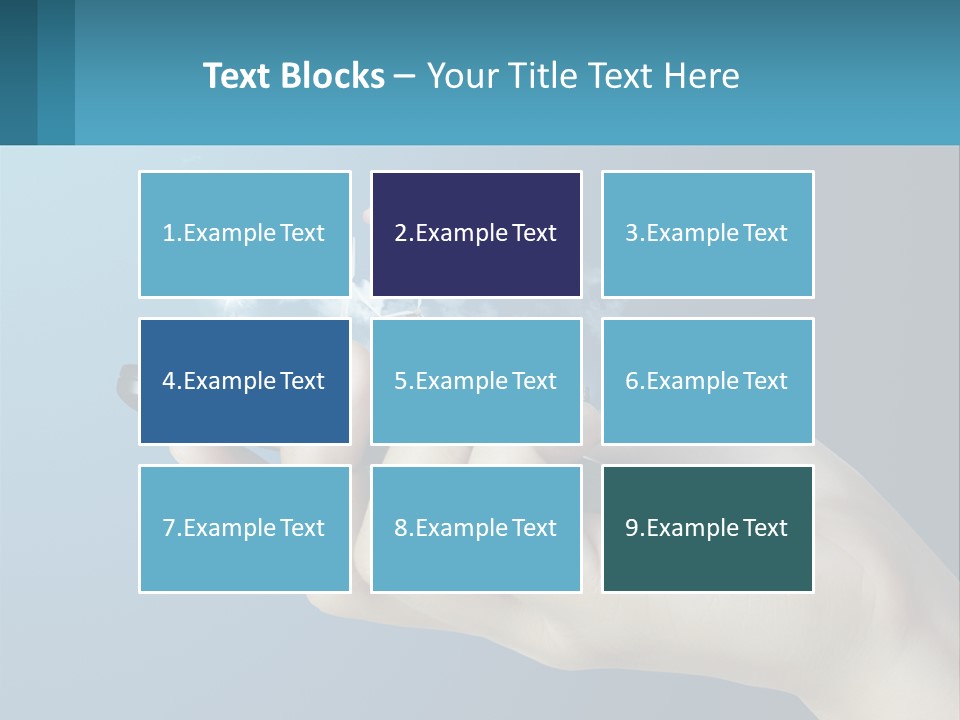 Text Blocks – Your Title Text Here

1.Example Text

2.Example Text

3.Example Text

4.Example Text

5.Example Text

6.Example Text

7.Example Text

8.Example Text

9.Example Text